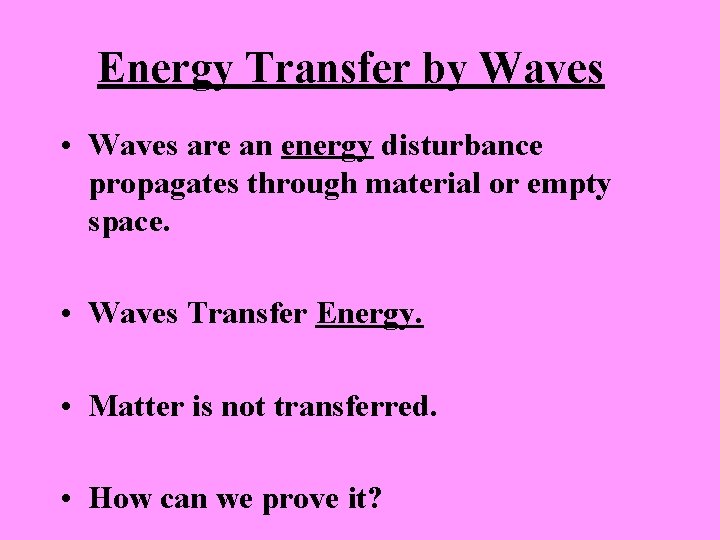 Energy Transfer by Waves

• Waves are an energy disturbance propagates through material or empty space.

• Waves Transfer Energy.

• Matter is not transferred.

• How can we prove it?